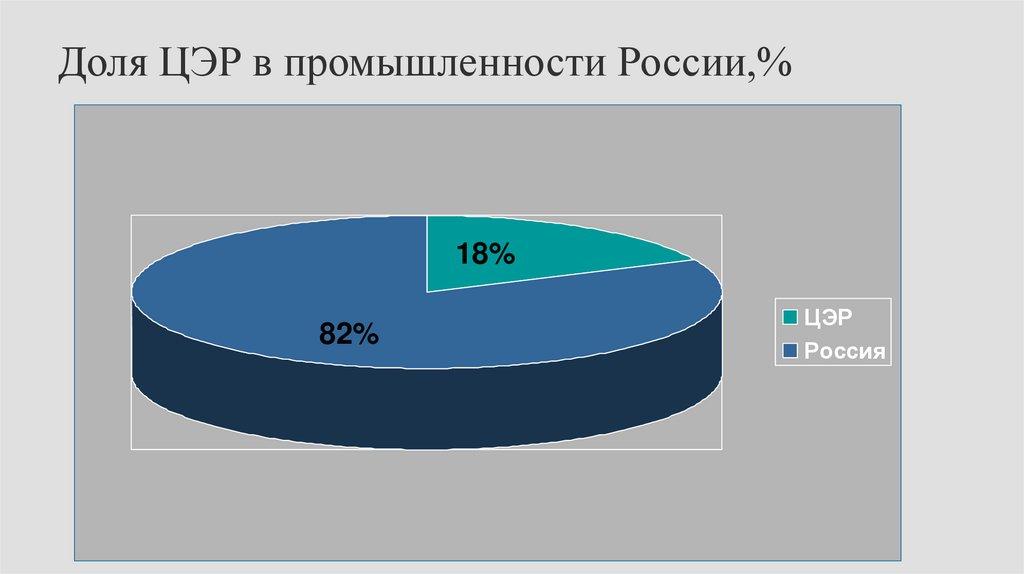 Доля ЦЭР в промышленности России,%

18%

82%

ЦЭР
Россия